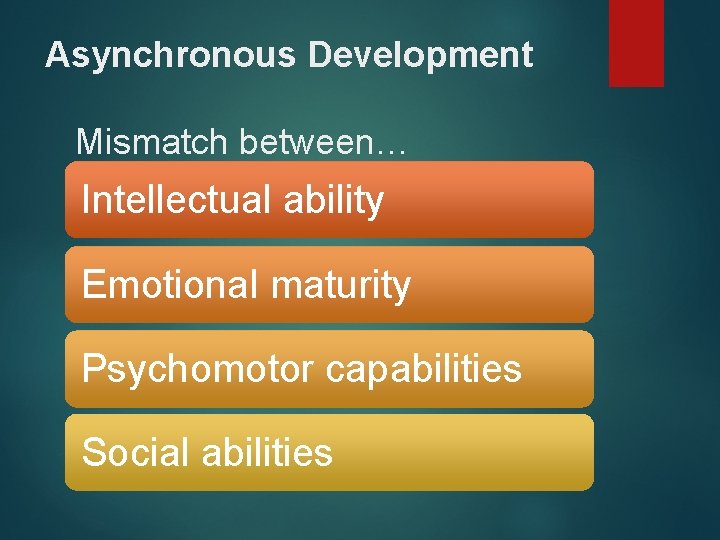 Asynchronous Development

Mismatch between…

Intellectual ability

Emotional maturity

Psychomotor capabilities

Social abilities